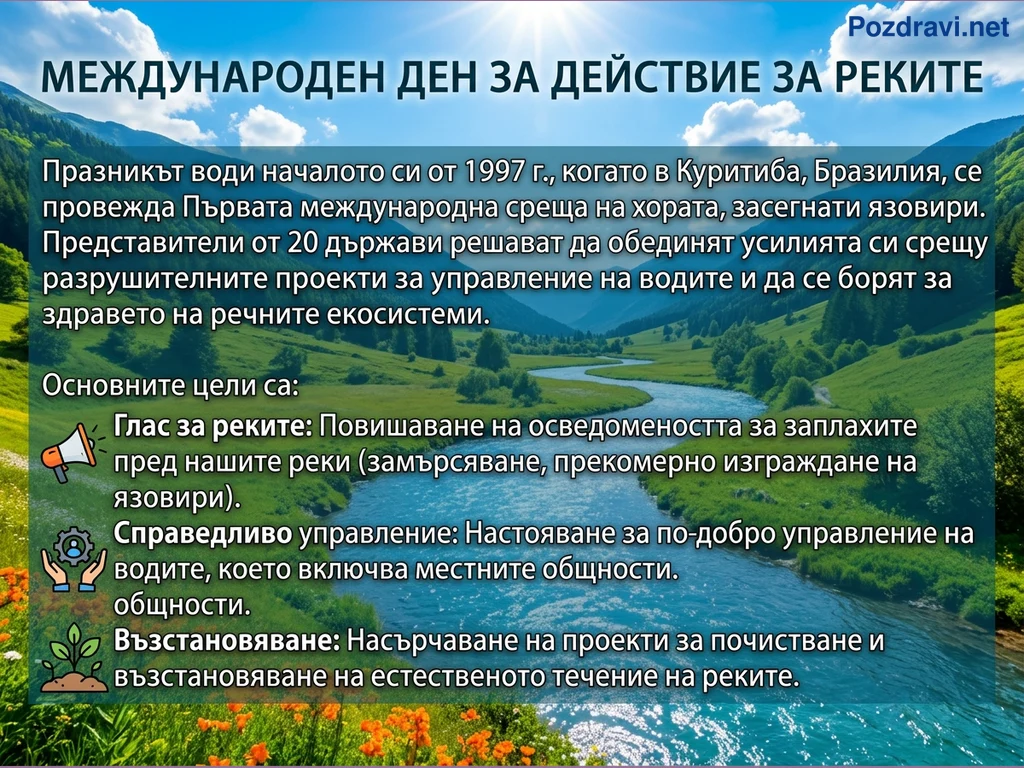 Pozdravi.net

МЕЖДУНАРОДЕН ДЕН ЗА ДЕЙСТВИЕ ЗА РЕКИТЕ

Празникът води началото си от 1997 г., когато в Куритиба, Бразилия, се провежда Първата международна среща на хората, засегнати язовири. Представители от 20 държави решават да обединят усилията си срещу разрушителните проекти за управление на водите и да се борят за здравето на речните екосистеми.

Основните цели са:
Глас за реките: Повишаване на осведомеността за заплахите пред нашите реки (замърсяване, прекомерно изграждане на язовири).
Справедливо управление: Настояване за по-добро управление на водите, което включва местните общности.
общности.
Възстановяване: Насърчаване на проекти за почистване и възстановяване на естественото течение на реките.